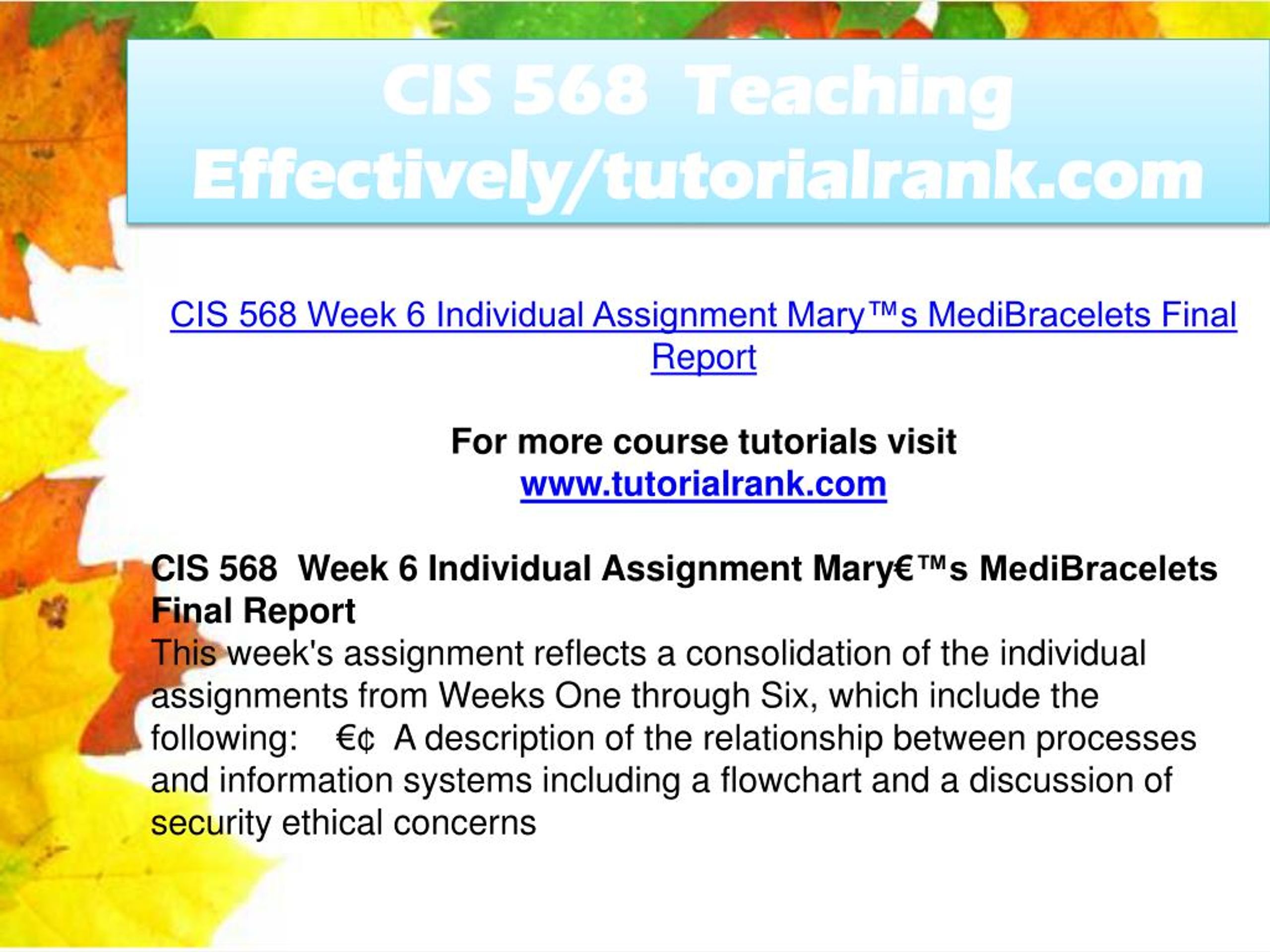 CIS 568 Teaching Effectively/tutorialrank.com

CIS 568 Week 6 Individual Assignment Mary™s MediBracelets Final Report

For more course tutorials visit
www.tutorialrank.com

CIS 568 Week 6 Individual Assignment Mary€™s MediBracelets Final Report
This week's assignment reflects a consolidation of the individual assignments from Weeks One through Six, which include the following: €¢ A description of the relationship between processes and information systems including a flowchart and a discussion of security ethical concerns